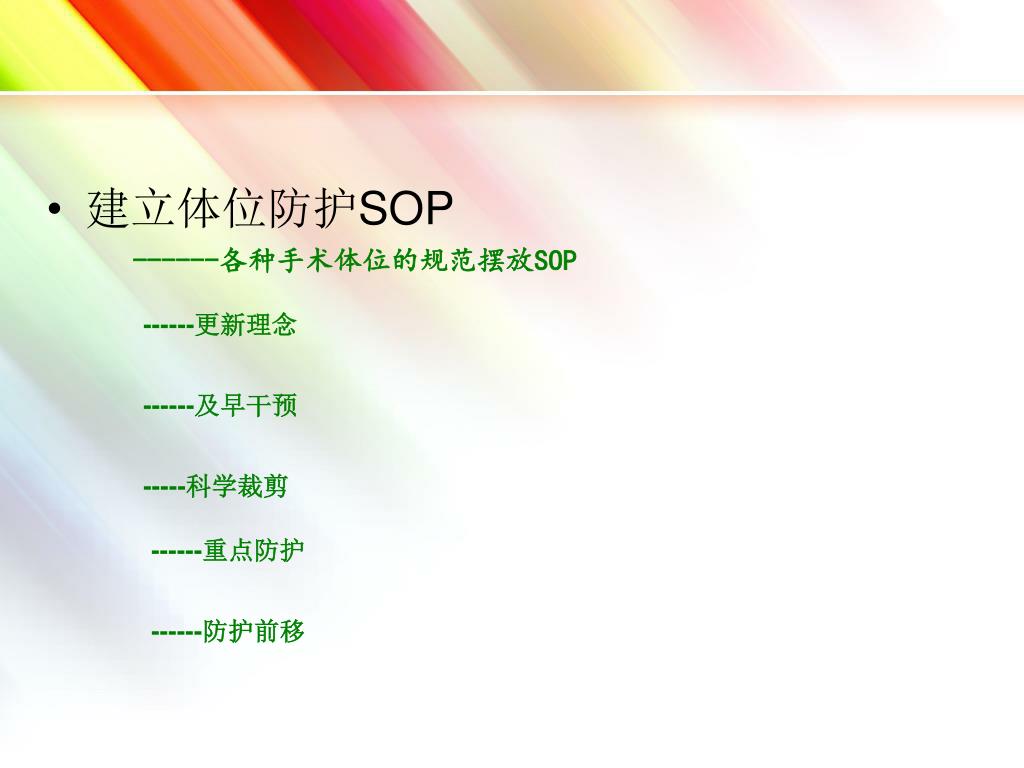 • 建立体位防护SOP

-------各种手术体位的规范摆放SOP

------更新理念

------及早干预

-----科学裁剪

------重点防护

------防护前移